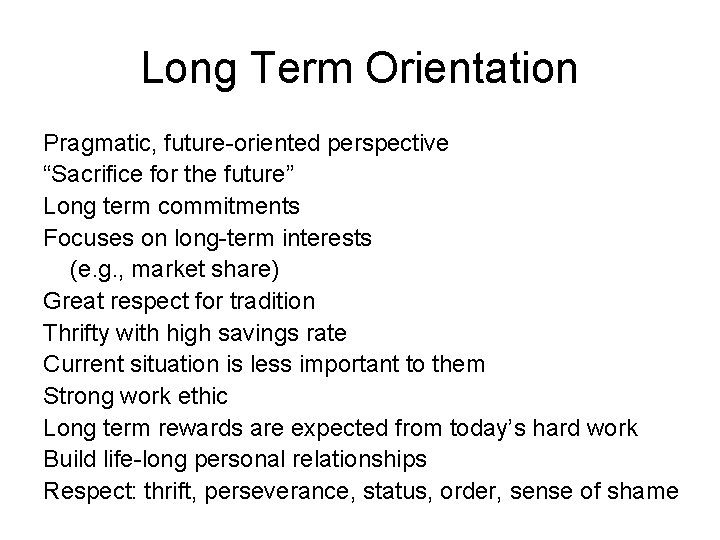 Long Term Orientation

Pragmatic, future-oriented perspective
“Sacrifice for the future”
Long term commitments
Focuses on long-term interests
(e.g., market share)
Great respect for tradition
Thrifty with high savings rate
Current situation is less important to them
Strong work ethic
Long term rewards are expected from today’s hard work
Build life-long personal relationships
Respect: thrift, perseverance, status, order, sense of shame